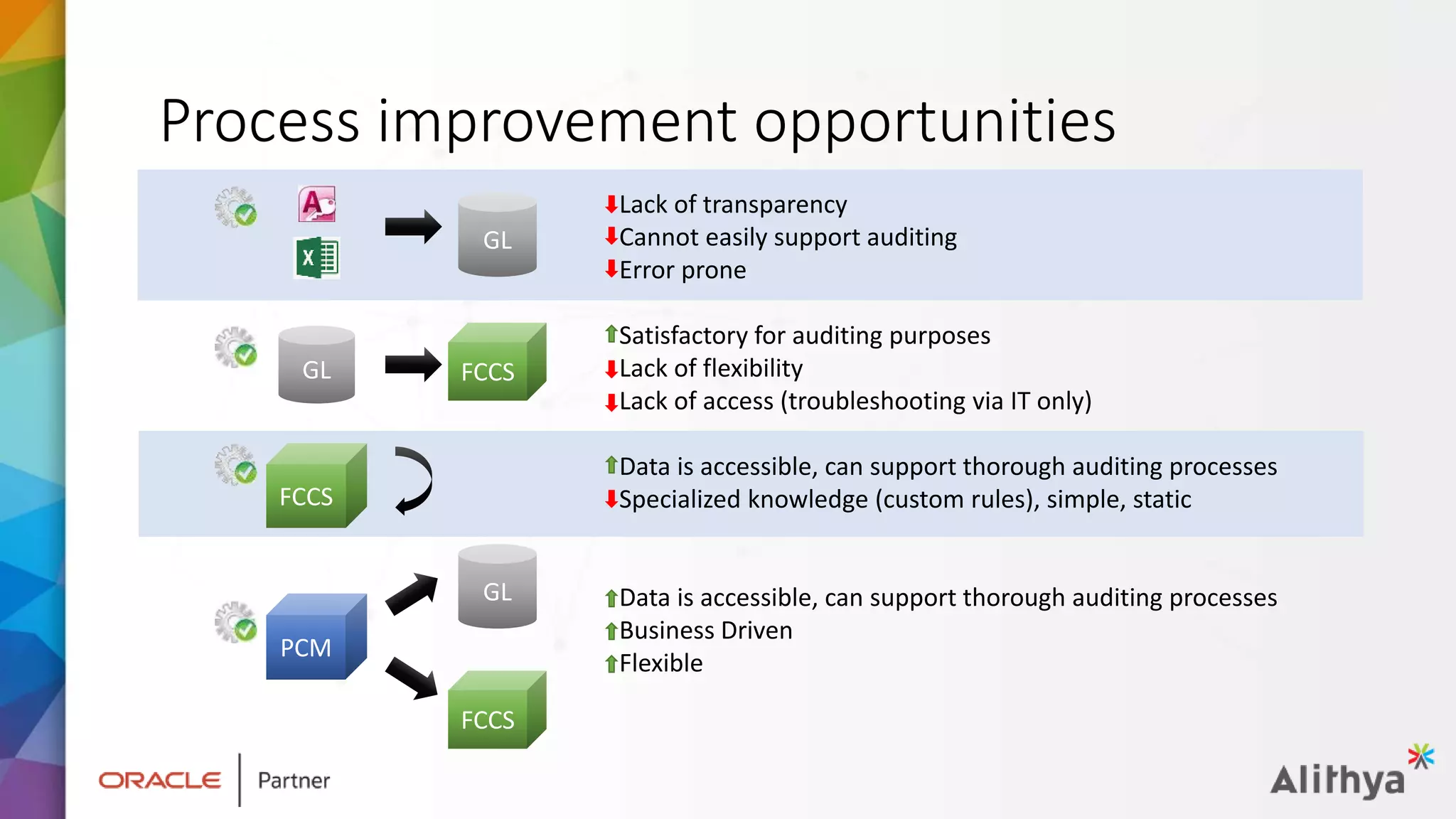 Process improvement opportunities

A
X
GL

⬇Lack of transparency
⬇Cannot easily support auditing
⬇Error prone

GL
FCCS

⬆Satisfactory for auditing purposes
⬇Lack of flexibility
⬇Lack of access (troubleshooting via IT only)

FCCS

⬆Data is accessible, can support thorough auditing processes
⬇Specialized knowledge (custom rules), simple, static

PCM
GL
FCCS

⬆Data is accessible, can support thorough auditing processes
⬆Business Driven
⬆Flexible

ORACLE | Partner

Alithya